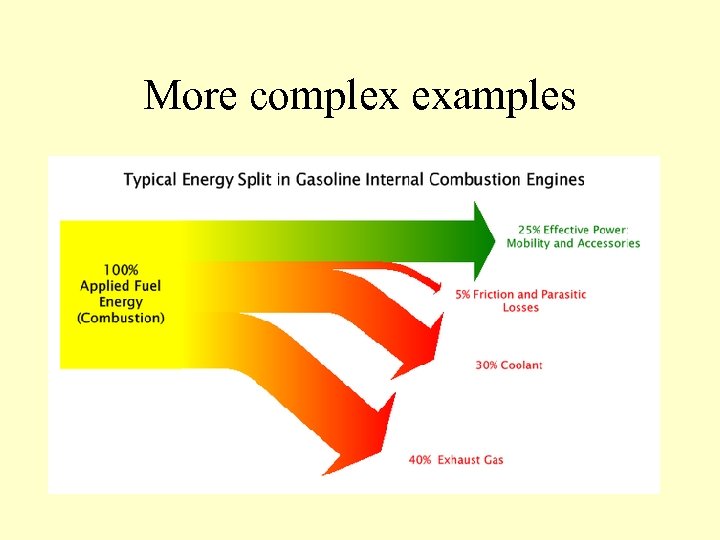 More complex examples

Typical Energy Split in Gasoline Internal Combustion Engines

100%
Applied Fuel
Energy
(Combustion)

25% Effective Power:
Mobility and Accessories

5% Friction and Parasitic
Losses

30% Coolant

40% Exhaust Gas